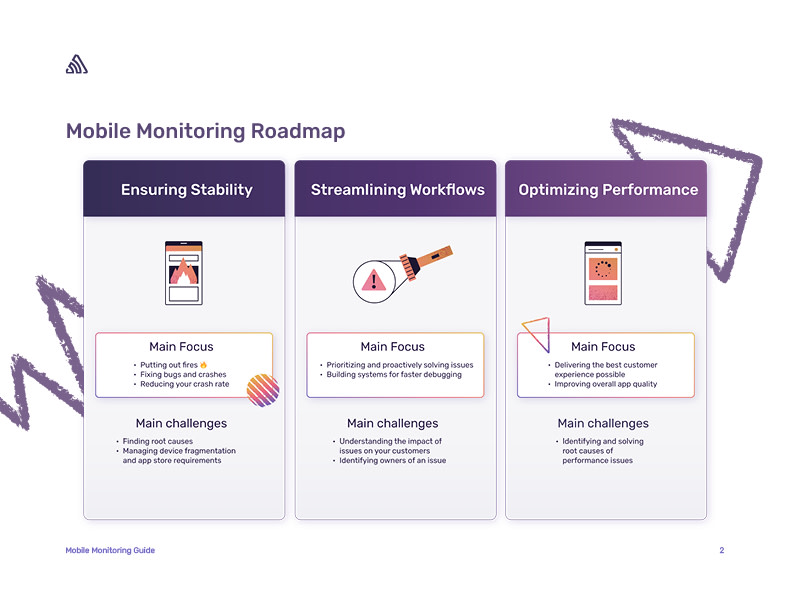 Mobile Monitoring Roadmap

Ensuring Stability

Main Focus

• Putting out fires 🔥
• Fixing bugs and crashes
• Reducing your crash rate

Main challenges

• Finding root causes
• Managing device fragmentation and app store requirements

Streamlining Workflows

Main Focus

• Prioritizing and proactively solving issues
• Building systems for faster debugging

Main challenges

• Understanding the impact of issues on your customers
• Identifying owners of an issue

Optimizing Performance

Main Focus

• Delivering the best customer experience possible
• Improving overall app quality

Main challenges

• Identifying and solving root causes of performance issues

Mobile Monitoring Guide

2